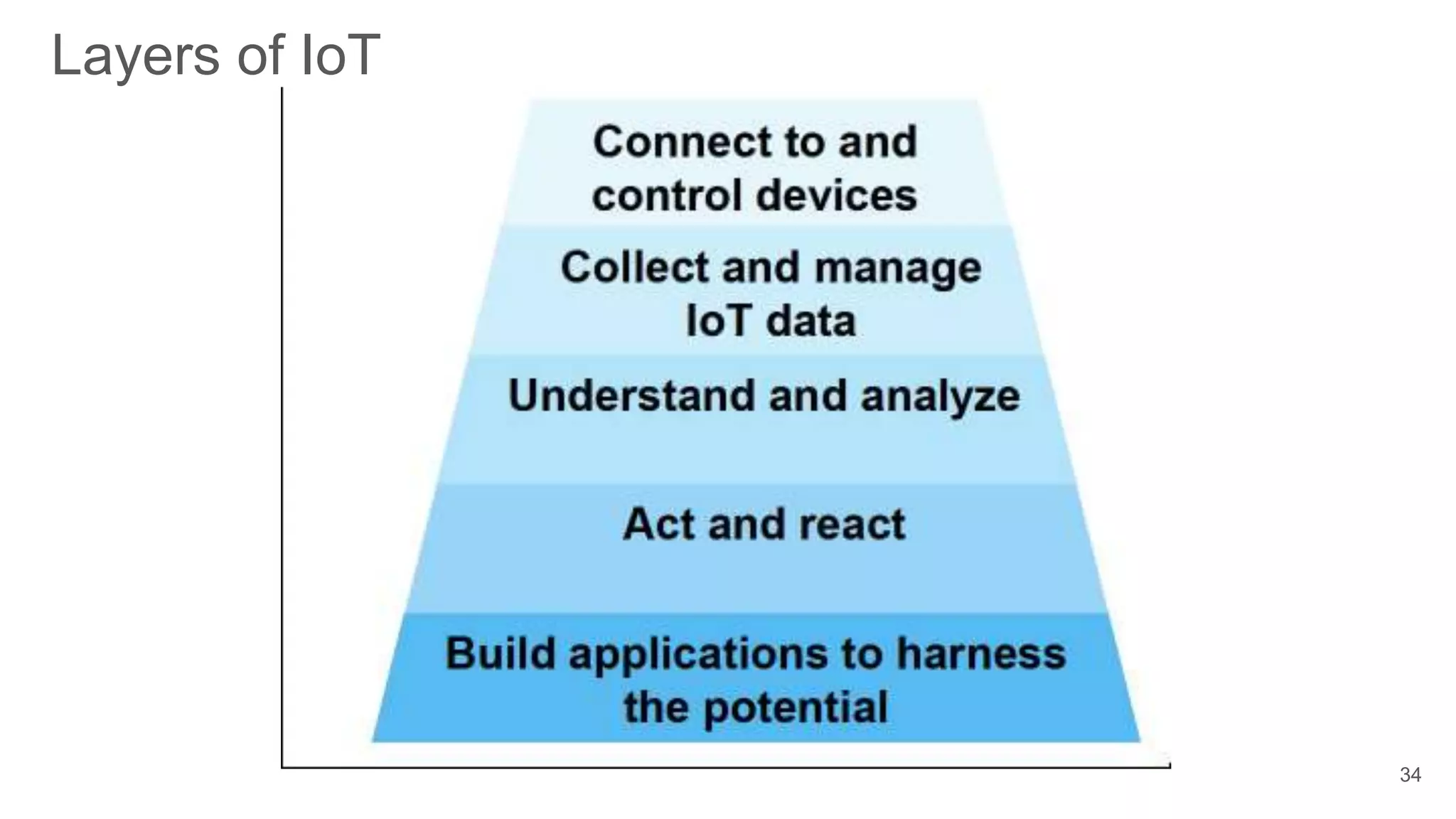 Layers of IoT

Connect to and control devices

Collect and manage IoT data

Understand and analyze

Act and react

Build applications to harness the potential

34